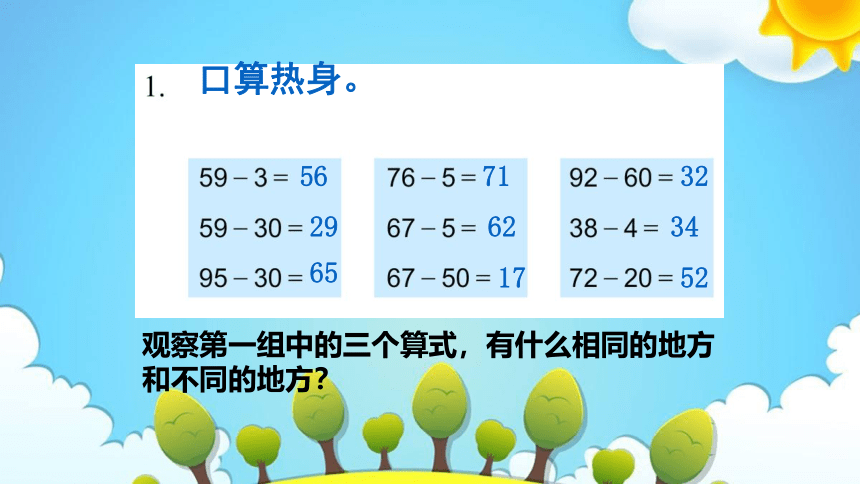 1. 口算热身。

$59-3=56$
$59-30=29$
$95-30=65$

$76-5=71$
$67-5=62$
$67-50=17$

$92-60=32$
$38-4=34$
$72-20=52$

观察第一组中的三个算式，有什么相同的地方和不同的地方？